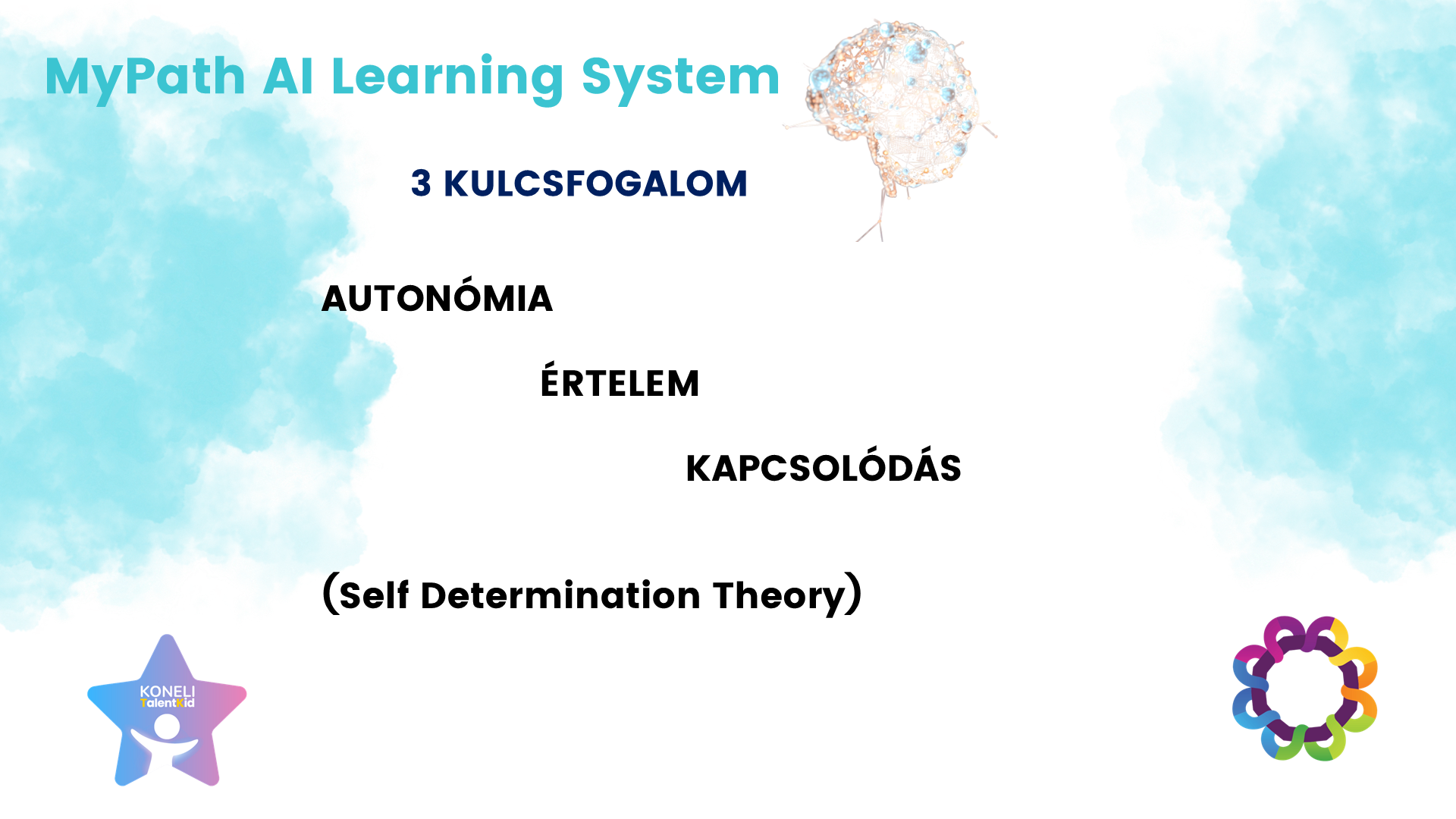 MyPath AI Learning System

3 KULCSFOGALOM

AUTONÓMIA

ÉRTELEM

KAPCSOLÓDÁS

(Self Determination Theory)

KONELI TalentKid